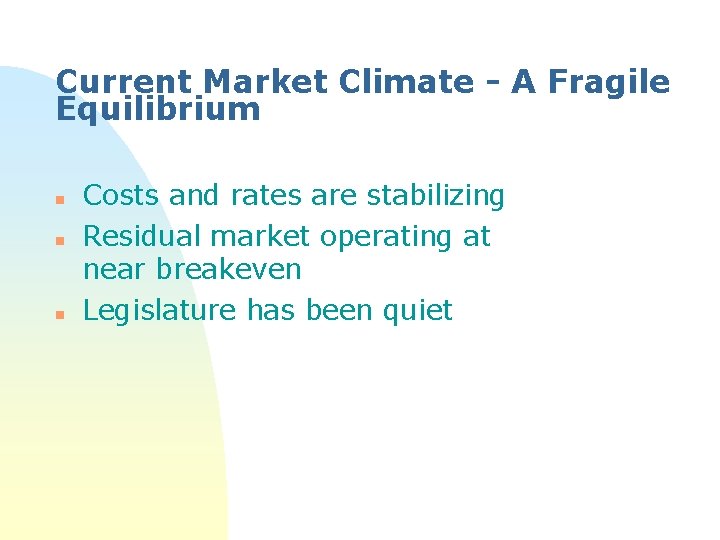 Current Market Climate - A Fragile Equilibrium

- Costs and rates are stabilizing
- Residual market operating at near breakeven
- Legislature has been quiet